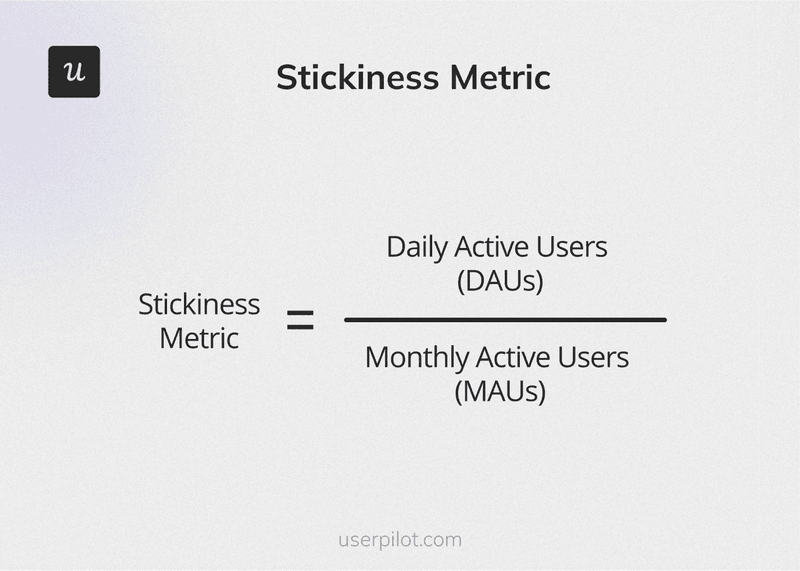 u

Stickiness Metric

$\text{Stickiness Metric} = \frac{\text{Daily Active Users (DAUs)}}{\text{Monthly Active Users (MAUs)}}$

userpilot.com